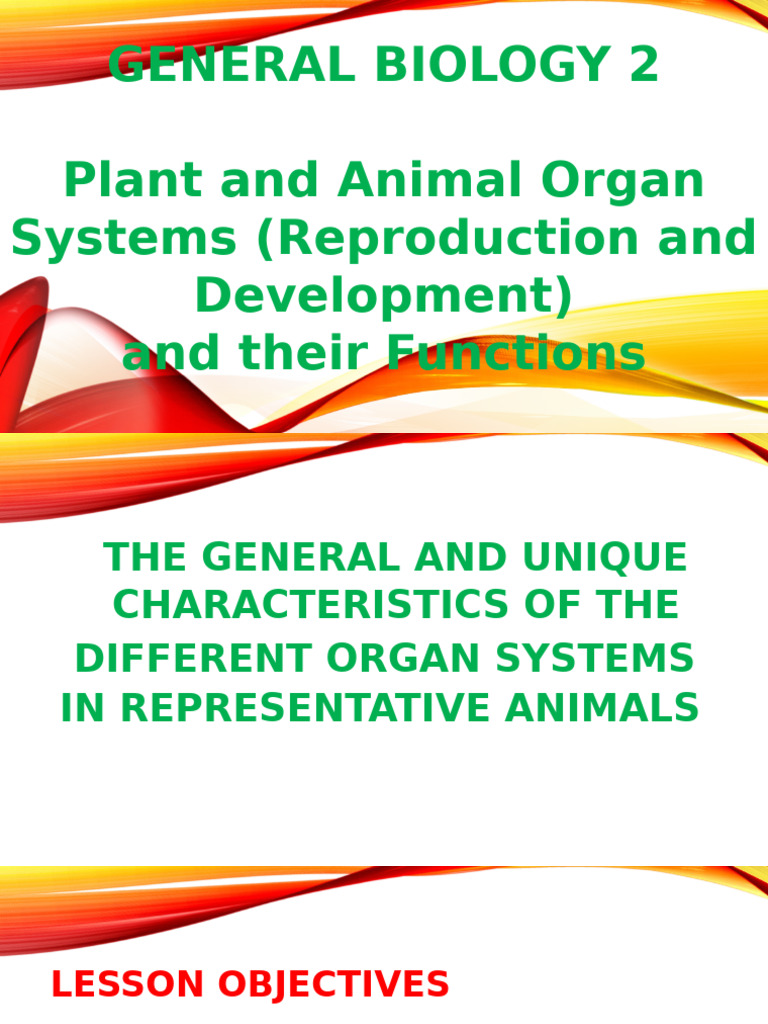 GENERAL BIOLOGY 2

Plant and Animal Organ Systems (Reproduction and Development) and their Functions

THE GENERAL AND UNIQUE CHARACTERISTICS OF THE DIFFERENT ORGAN SYSTEMS IN REPRESENTATIVE ANIMALS

LESSON OBJECTIVES